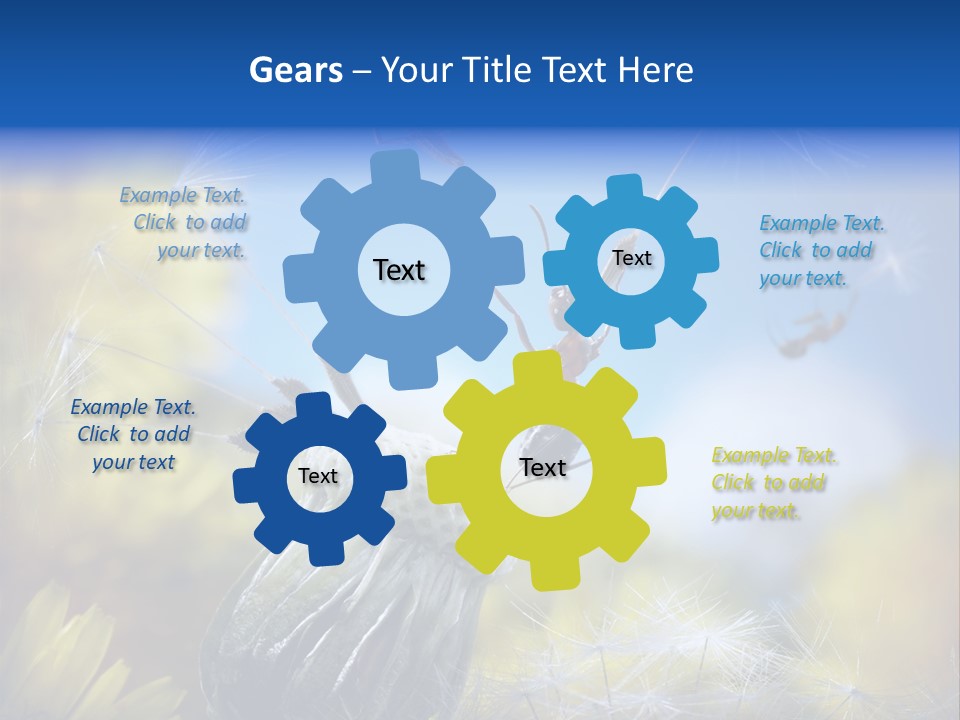 Gears – Your Title Text Here

Example Text. Click to add your text.

Text

Text

Example Text. Click to add your text.

Example Text. Click to add your text

Text

Text

Example Text. Click to add your text.